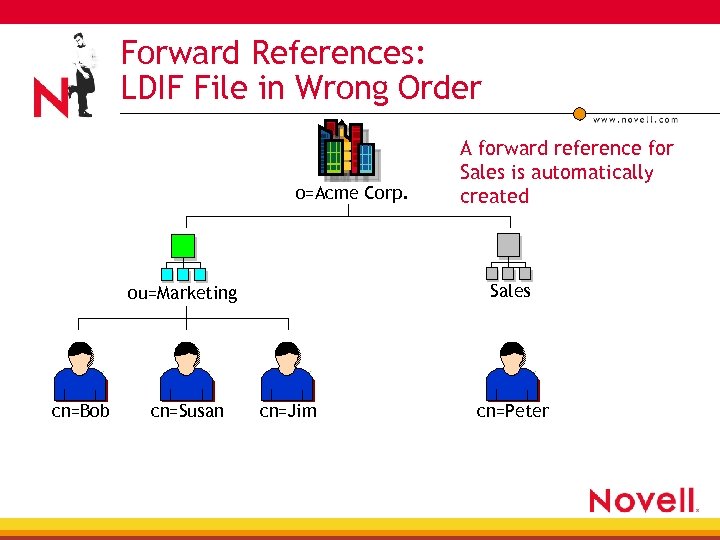 N

Forward References:
LDIF File in Wrong Order

www.novell.com

A forward reference for Sales is automatically created

o=Acme Corp.

ou=Marketing

Sales

cn=Bob

cn=Susan

cn=Jim

cn=Peter

Novell.